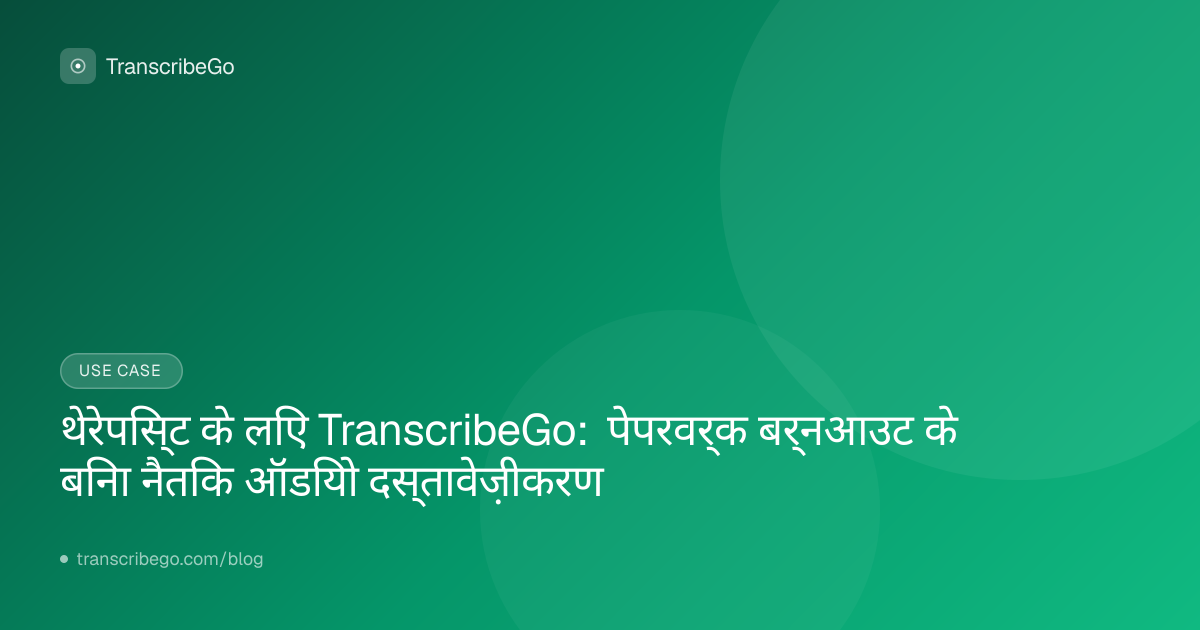 TranscribeGo

USE CASE

थेरेपिस्ट के लिए TranscribeGo: पेपरवर्क बर्नआउट के बिना नैतिक ऑडियो दस्तावेज़ीकरण

transcribego.com/blog